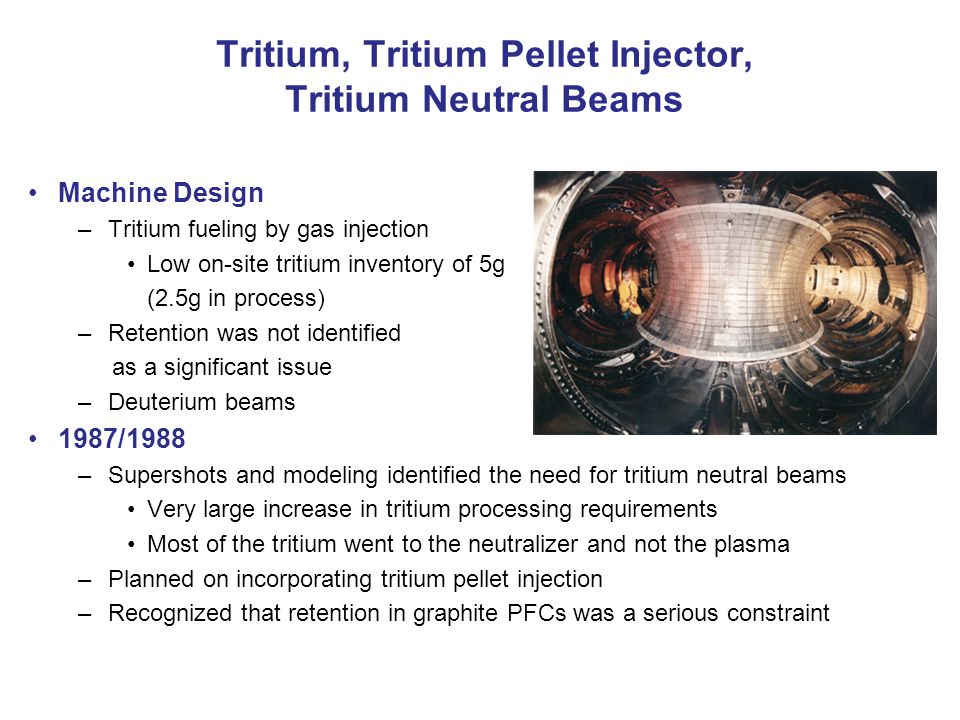 Tritium, Tritium Pellet Injector, Tritium Neutral Beams

• Machine Design
– Tritium fueling by gas injection
• Low on-site tritium inventory of 5g (2.5g in process)
– Retention was not identified as a significant issue
– Deuterium beams

• 1987/1988
– Supershots and modeling identified the need for tritium neutral beams
• Very large increase in tritium processing requirements
• Most of the tritium went to the neutralizer and not the plasma
– Planned on incorporating tritium pellet injection
– Recognized that retention in graphite PFCs was a serious constraint